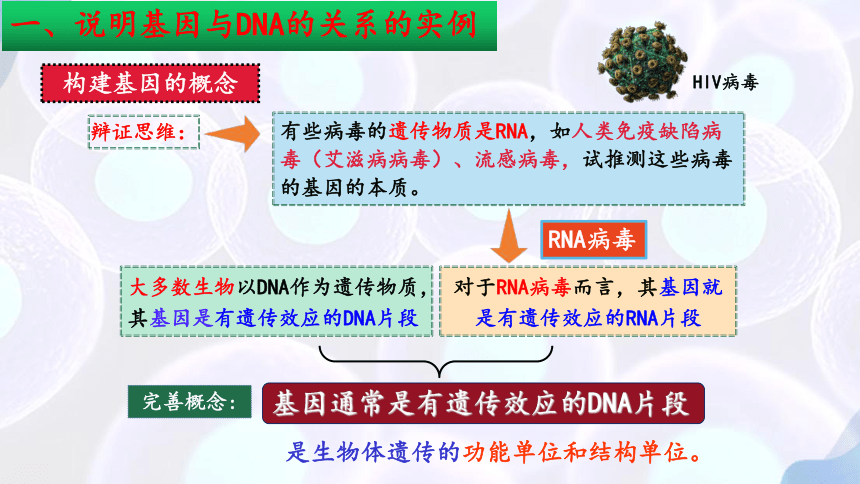 一、说明基因与DNA的关系的实例

构建基因的概念

HIV病毒

辩证思维：

有些病毒的遗传物质是RNA，如人类免疫缺陷病毒（艾滋病病毒）、流感病毒，试推测这些病毒的基因的本质。

RNA病毒

大多数生物以DNA作为遗传物质，其基因是有遗传效应的DNA片段

对于RNA病毒而言，其基因就是有遗传效应的RNA片段

完善概念：

基因通常是有遗传效应的DNA片段

是生物体遗传的功能单位和结构单位。